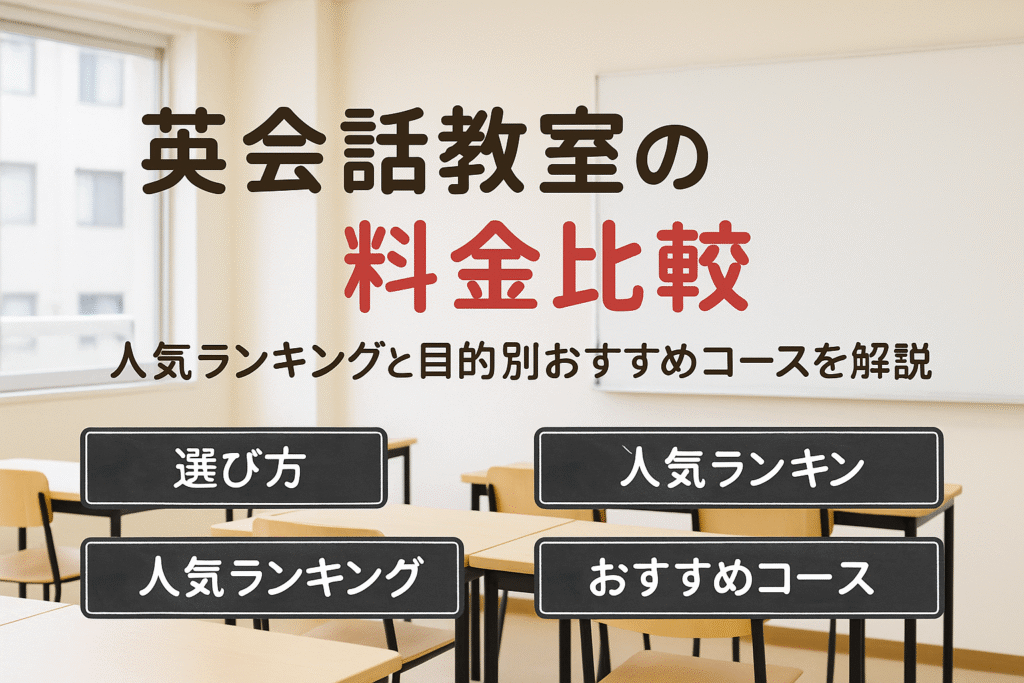 英会話教室の
料金比較

人気ランキングと目的別おすすめコースを解説

選び方

人気ランキン

人気ランキング

おすすめコース